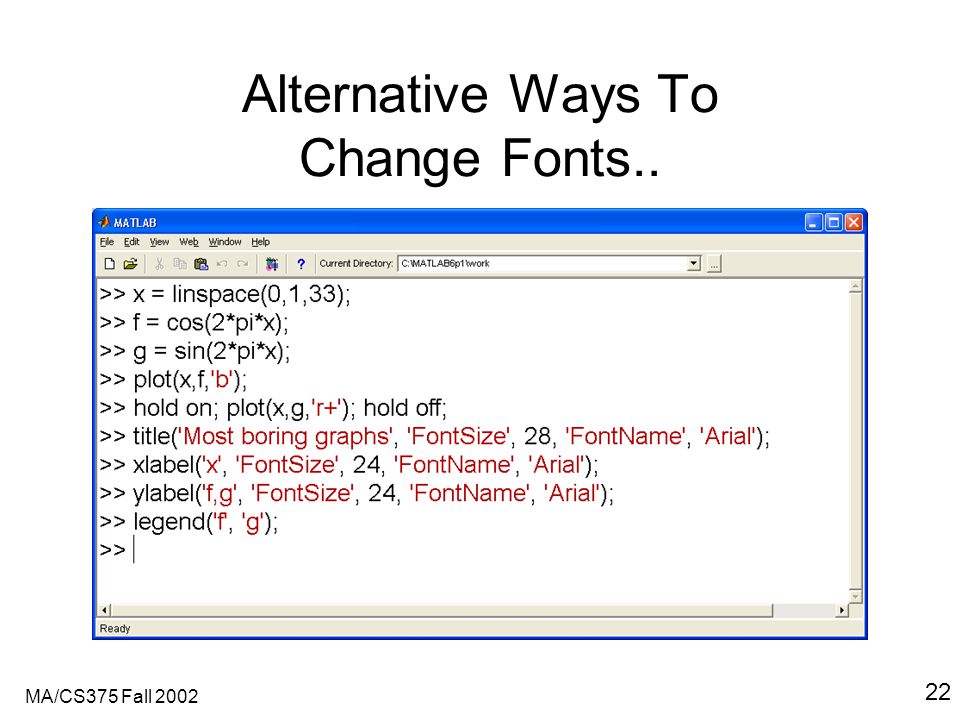 Alternative Ways To Change Fonts..

MATLAB

File Edit View Web Window Help

Current Directory: C:\MATLAB6p1\work

>> x = linspace(0,1,33);
>> f = cos(2*pi*x);
>> g = sin(2*pi*x);
>> plot(x,f,'b');
>> hold on; plot(x,g,'r+'); hold off;
>> title('Most boring graphs', 'FontSize', 28, 'FontName', 'Arial');
>> xlabel('x', 'FontSize', 24, 'FontName', 'Arial');
>> ylabel('f,g', 'FontSize', 24, 'FontName', 'Arial');
>> legend('f', 'g');
>>

Ready

MA/CS375 Fall 2002

22